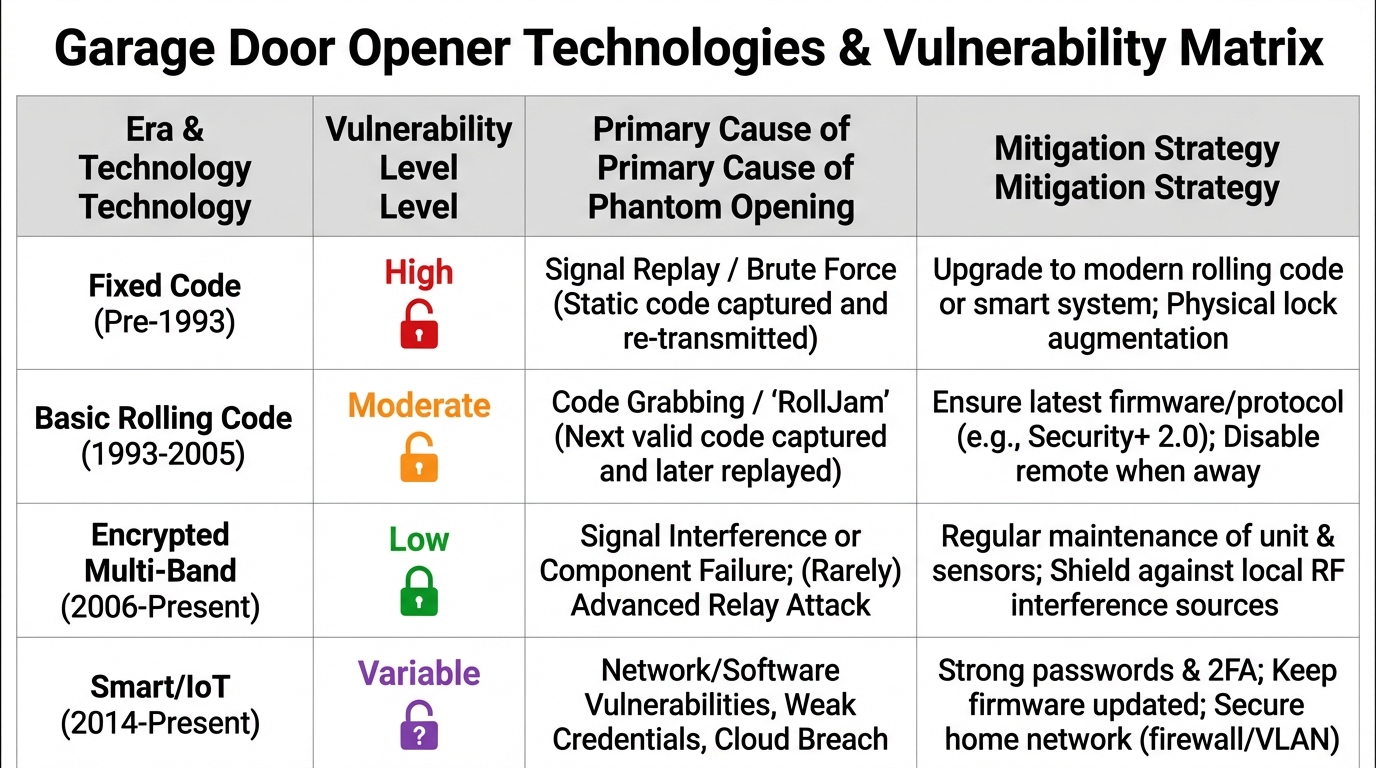 Garage Door Opener Technologies & Vulnerability Matrix

| Era & Technology Technology | Vulnerability Level Level | Primary Cause of Primary Cause of Phantom Opening | Mitigation Strategy Mitigation Strategy |
|---|---|---|---|
| Fixed Code (Pre-1993) | High | Signal Replay / Brute Force (Static code captured and re-transmitted) | Upgrade to modern rolling code or smart system; Physical lock augmentation |
| Basic Rolling Code (1993-2005) | Moderate | Code Grabbing / 'RollJam' (Next valid code captured and later replayed) | Ensure latest firmware/protocol (e.g., Security+ 2.0); Disable remote when away |
| Encrypted Multi-Band (2006-Present) | Low | Signal Interference or Component Failure; (Rarely) Advanced Relay Attack | Regular maintenance of unit & sensors; Shield against local RF interference sources |
| Smart/IoT (2014-Present) | Variable ? | Network/Software Vulnerabilities, Weak Credentials, Cloud Breach | Strong passwords & 2FA; Keep firmware updated; Secure home network (firewall/VLAN) |